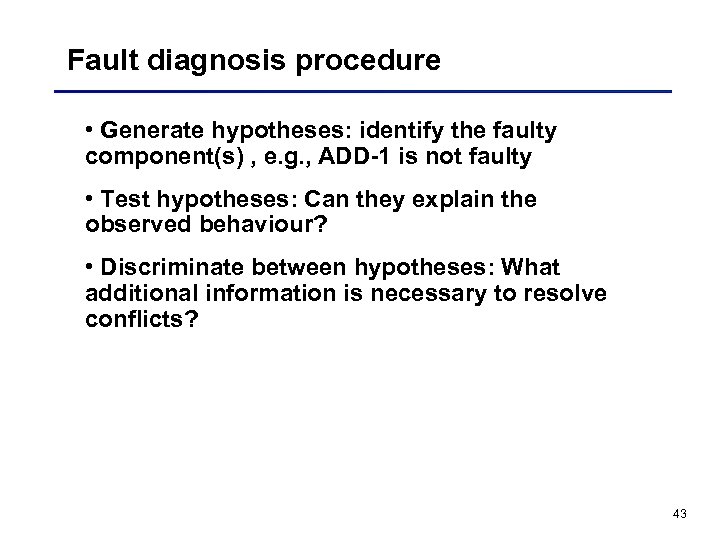 Fault diagnosis procedure

• Generate hypotheses: identify the faulty component(s) , e.g., ADD-1 is not faulty

• Test hypotheses: Can they explain the observed behaviour?

• Discriminate between hypotheses: What additional information is necessary to resolve conflicts?

43